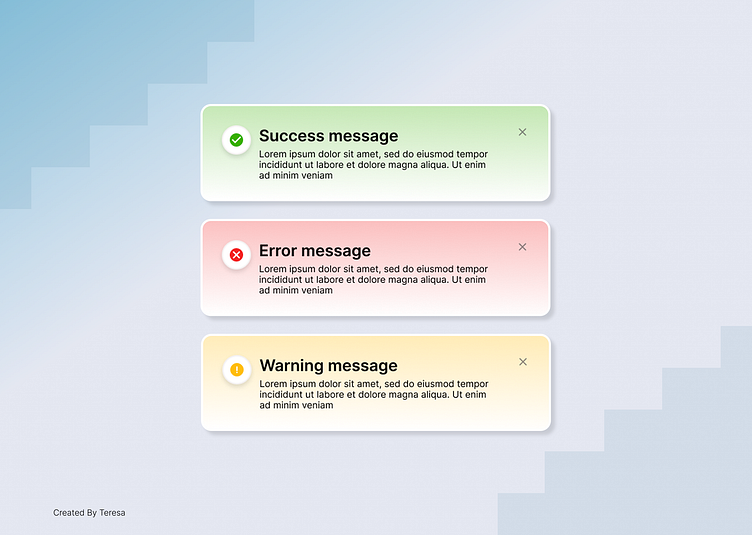 Success message
Lorem ipsum dolor sit amet, sed do eiusmod tempor incididunt ut labore et dolore magna aliqua. Ut enim ad minim veniam

×

Error message
Lorem ipsum dolor sit amet, sed do eiusmod tempor incididunt ut labore et dolore magna aliqua. Ut enim ad minim veniam

×

Warning message
Lorem ipsum dolor sit amet, sed do eiusmod tempor incididunt ut labore et dolore magna aliqua. Ut enim ad minim veniam

×

Created By Teresa